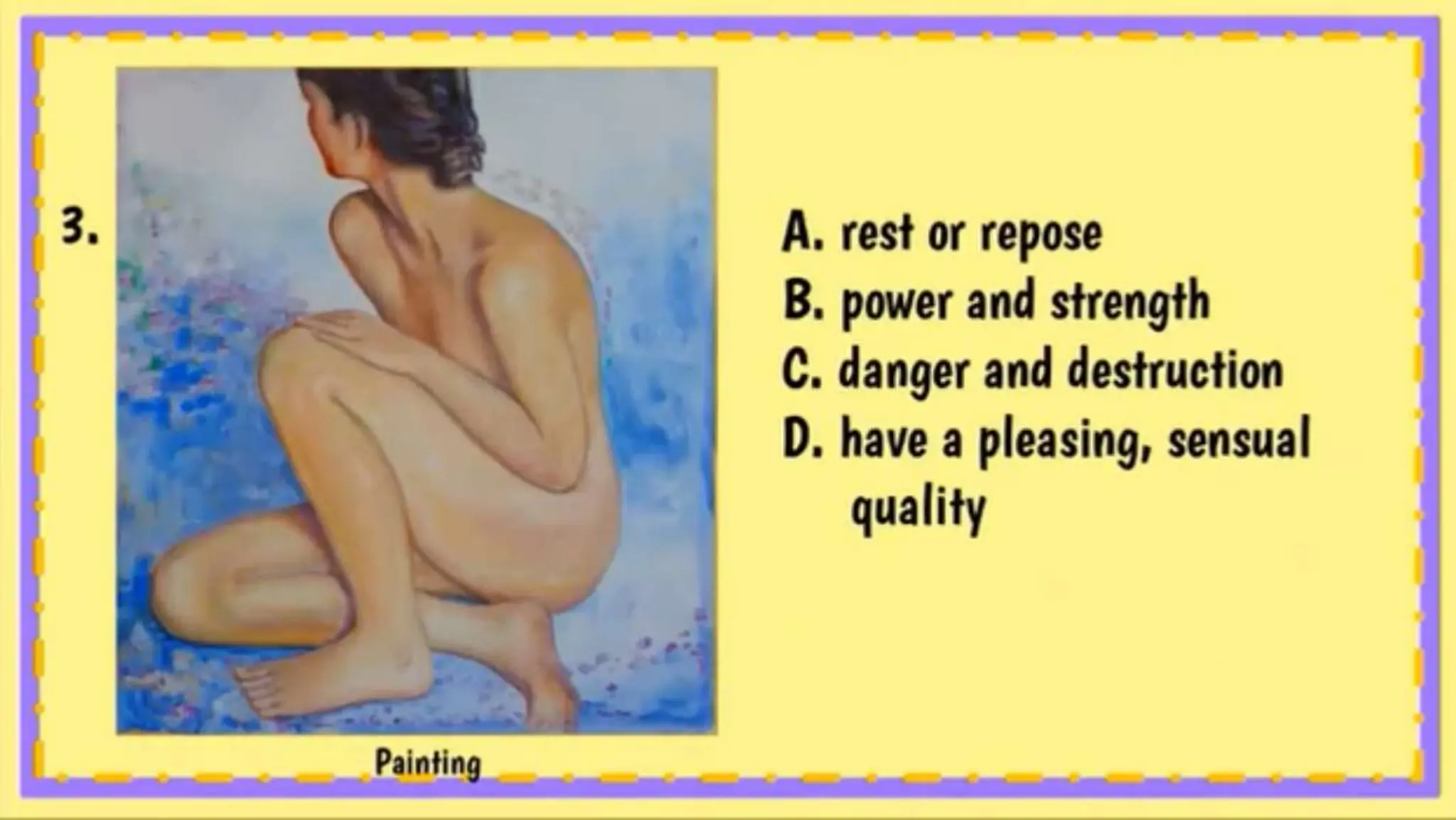 3.

Painting

A. rest or repose
B. power and strength
C. danger and destruction
D. have a pleasing, sensual quality